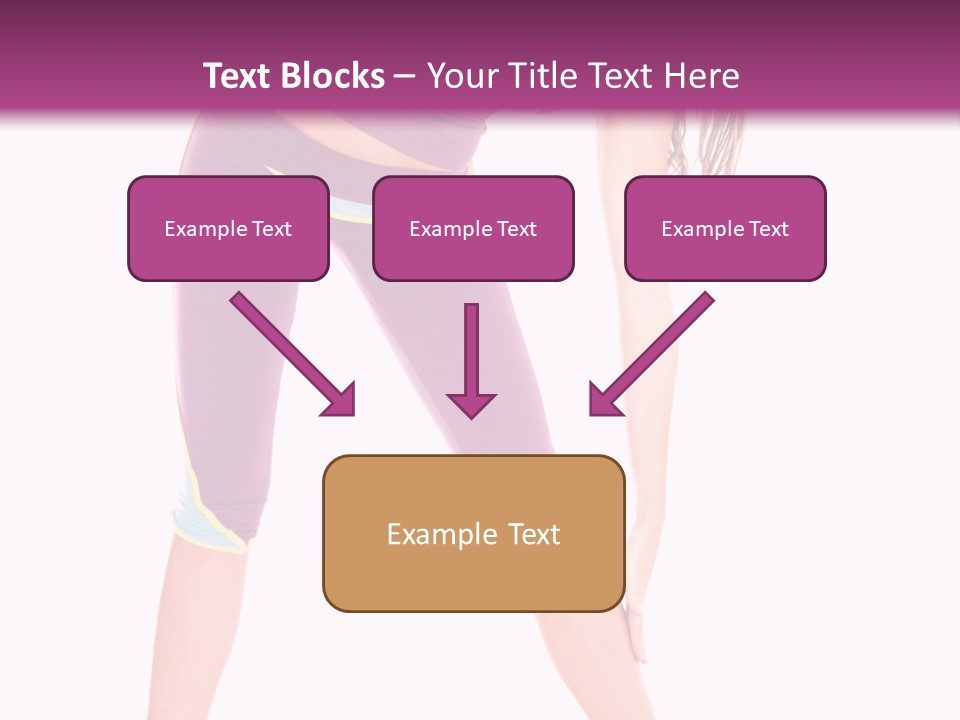 Text Blocks – Your Title Text Here

Example Text

Example Text

Example Text

Example Text